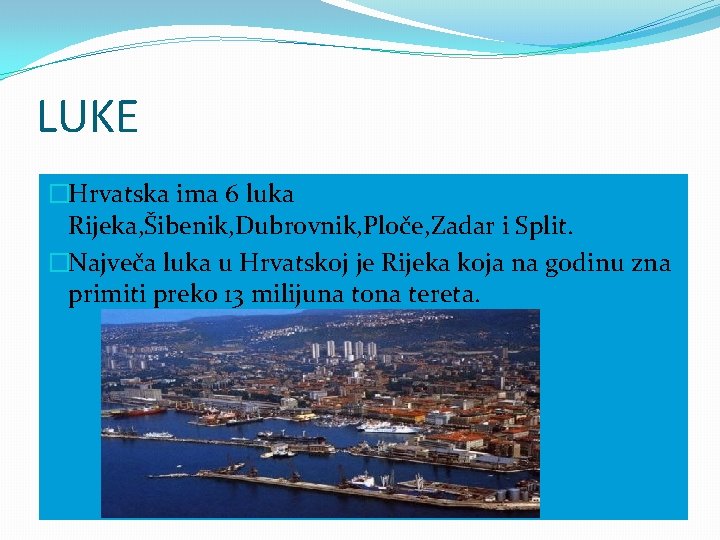 LUKE

Hrvatska ima 6 luka Rijeka,Šibenik,Dubrovnik,Ploče,Zadar i Split.

Največa luka u Hrvatskoj je Rijeka koja na godinu zna primiti preko 13 milijuna tona tereta.